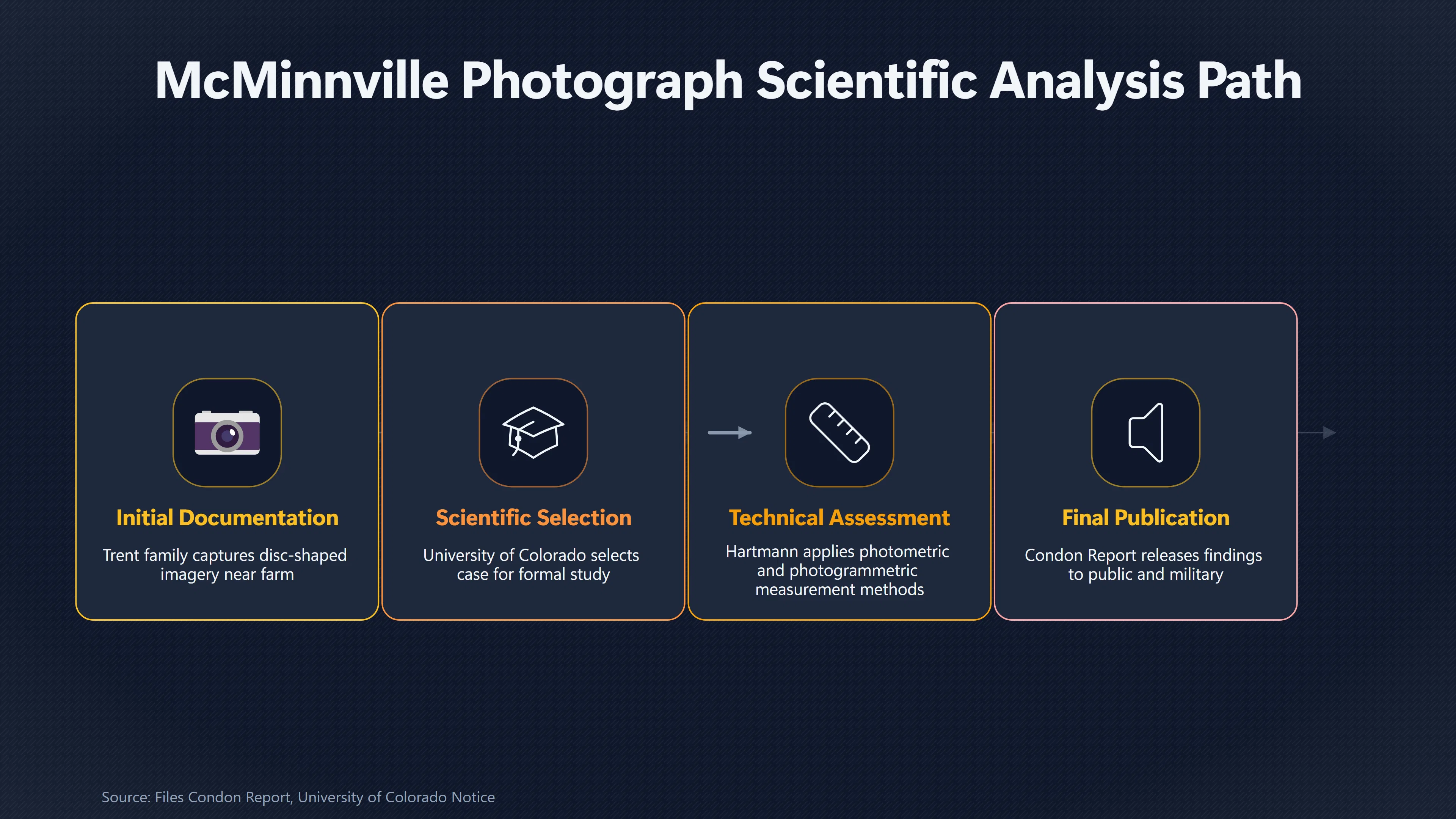 McMinnville Photograph Scientific Analysis Path

Initial Documentation

Trent family captures disc-shaped imagery near farm

Scientific Selection

University of Colorado selects case for formal study

Technical Assessment

Hartmann applies photometric and photogrammetric measurement methods

Final Publication

Condon Report releases findings to public and military

Source: Files Condon Report, University of Colorado Notice